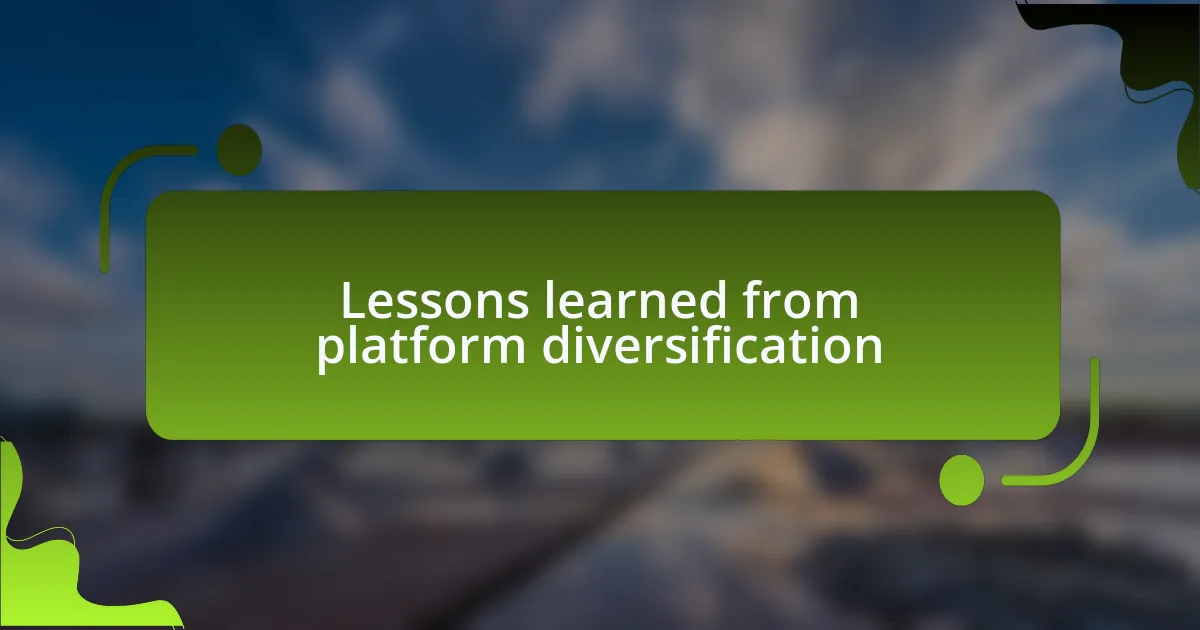 Lessons learned from platform diversification